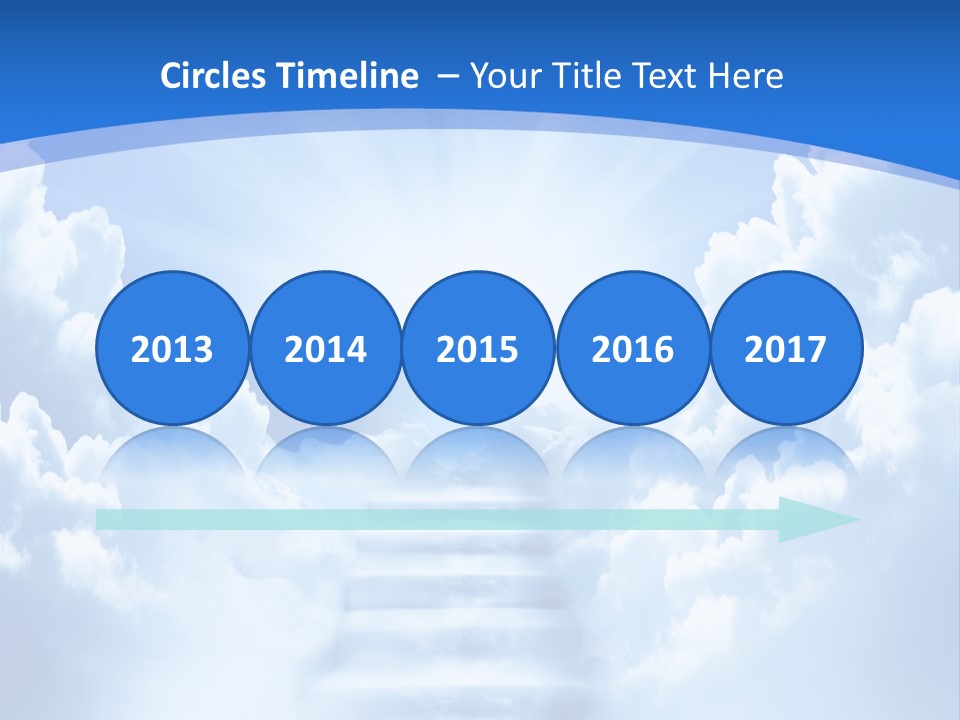 Circles Timeline – Your Title Text Here

2013

2014

2015

2016

2017